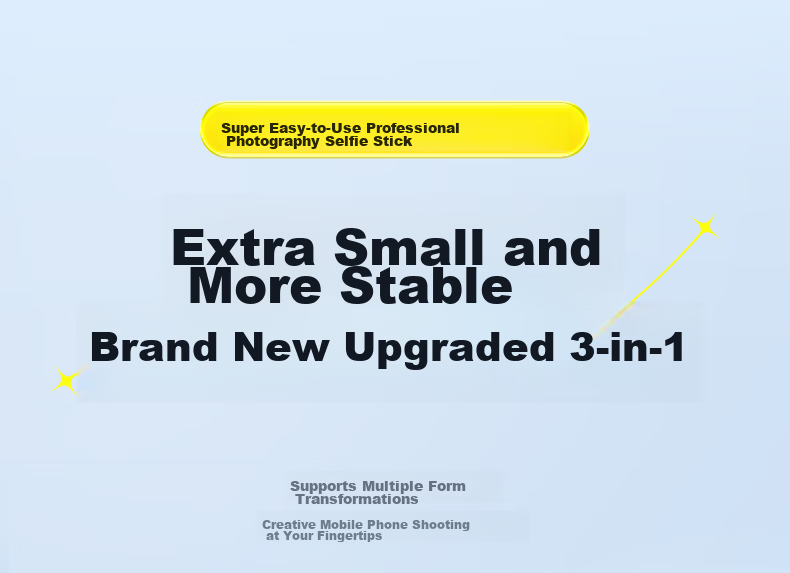 Super Easy-to-Use Professional Photography Selfie Stick

Extra Small and More Stable

Brand New Upgraded 3-in-1

Supports Multiple Form Transformations

Creative Mobile Phone Shooting at Your Fingertips